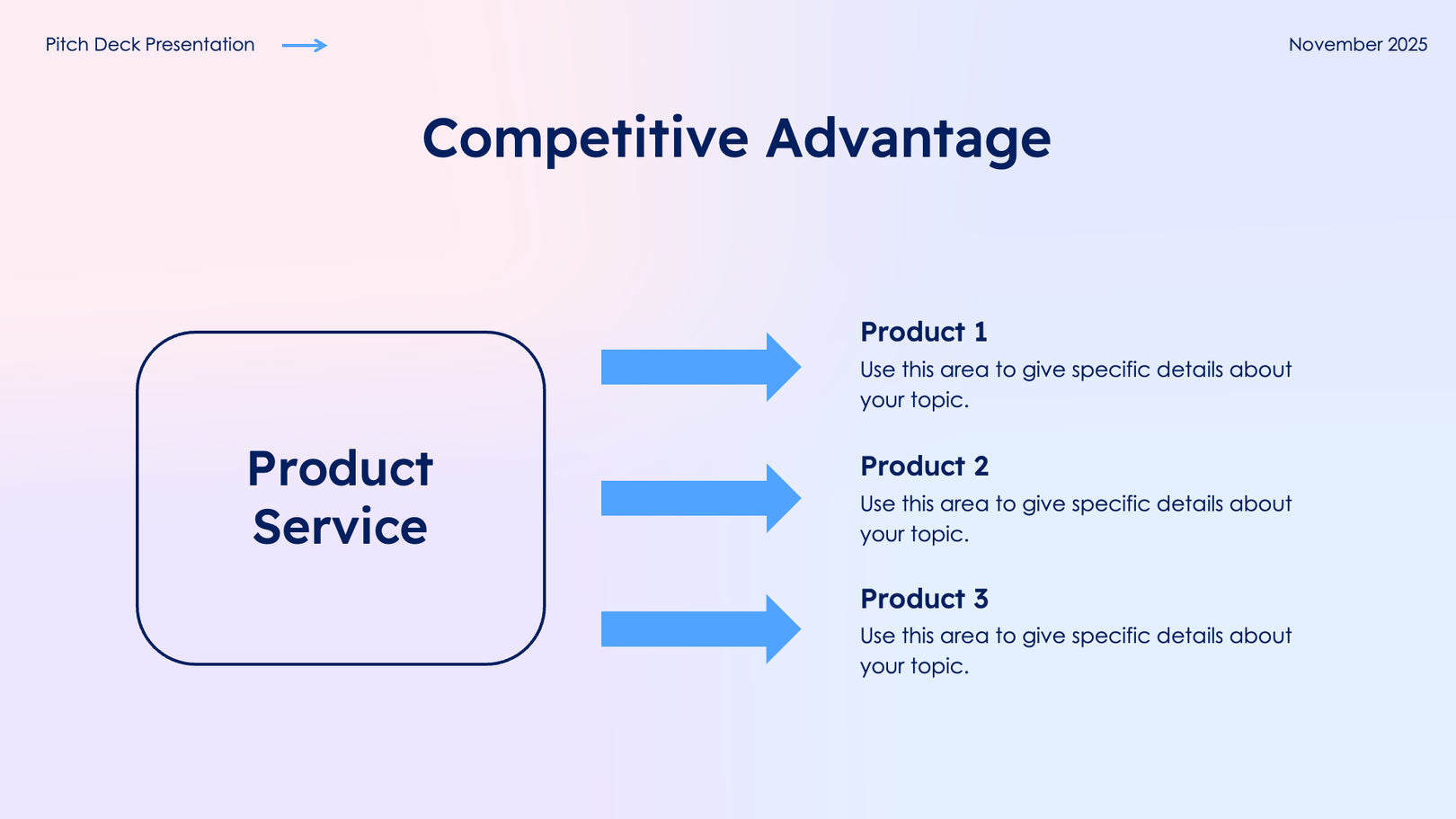 Pitch Deck Presentation

November 2025

Competitive Advantage

Product Service

Product 1
Use this area to give specific details about your topic.

Product 2
Use this area to give specific details about your topic.

Product 3
Use this area to give specific details about your topic.